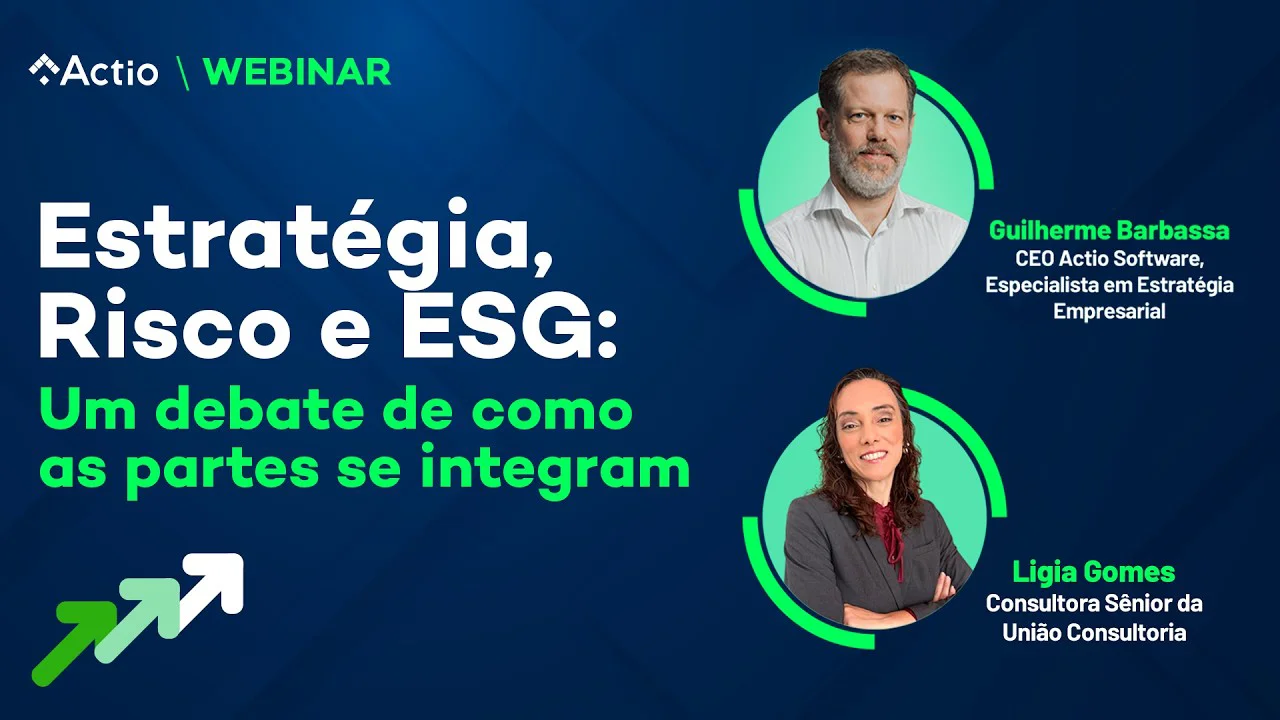 Actio \ WEBINAR

Estratégia, Risco e ESG:
Um debate de como as partes se integram

Guilherme Barbassa
CEO Actio Software, Especialista em Estratégia Empresarial

Ligia Gomes
Consultora Sênior da União Consultoria